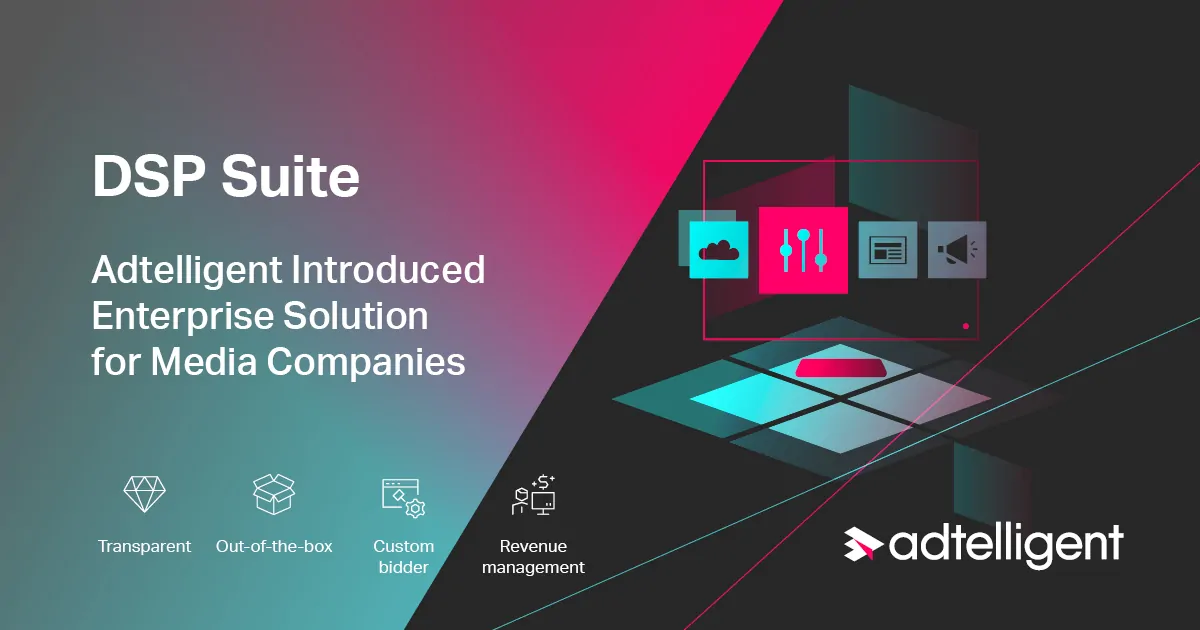 DSP Suite

Adtelligent Introduced Enterprise Solution for Media Companies

Transparent

Out-of-the-box

Custom bidder

Revenue management

adtelligent